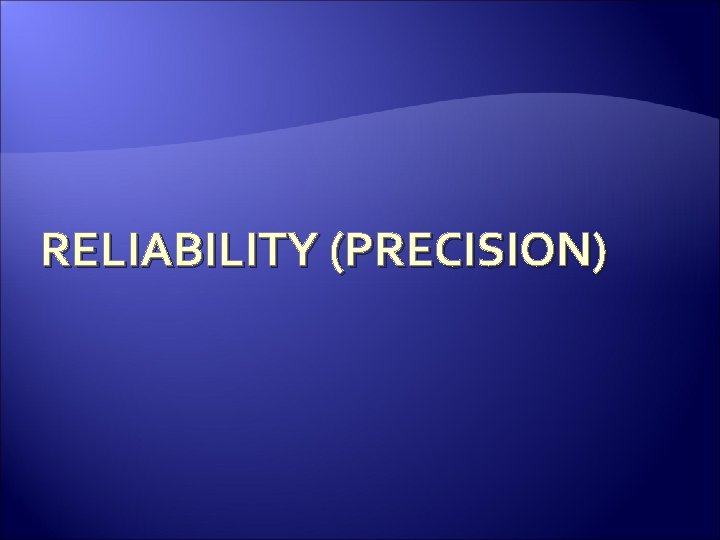 RELIABILITY (PRECISION)